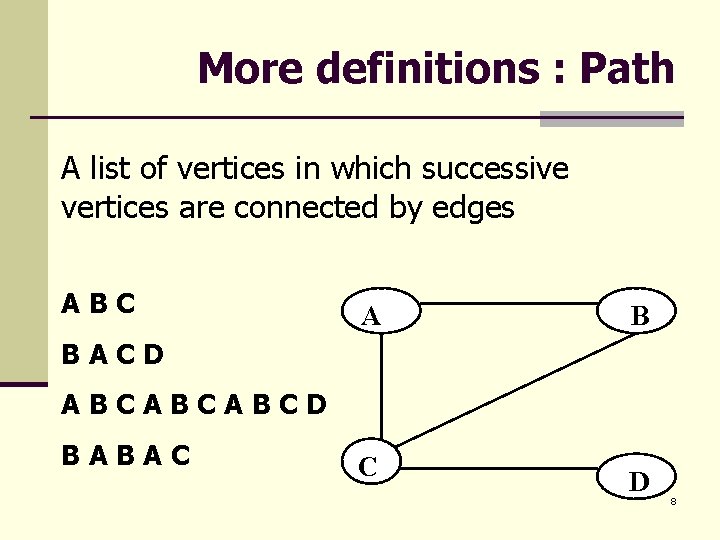 More definitions : Path

A list of vertices in which successive vertices are connected by edges

A B C

B A C D

A B C A B C A B C D

B A B A C

A

B

C

D

8